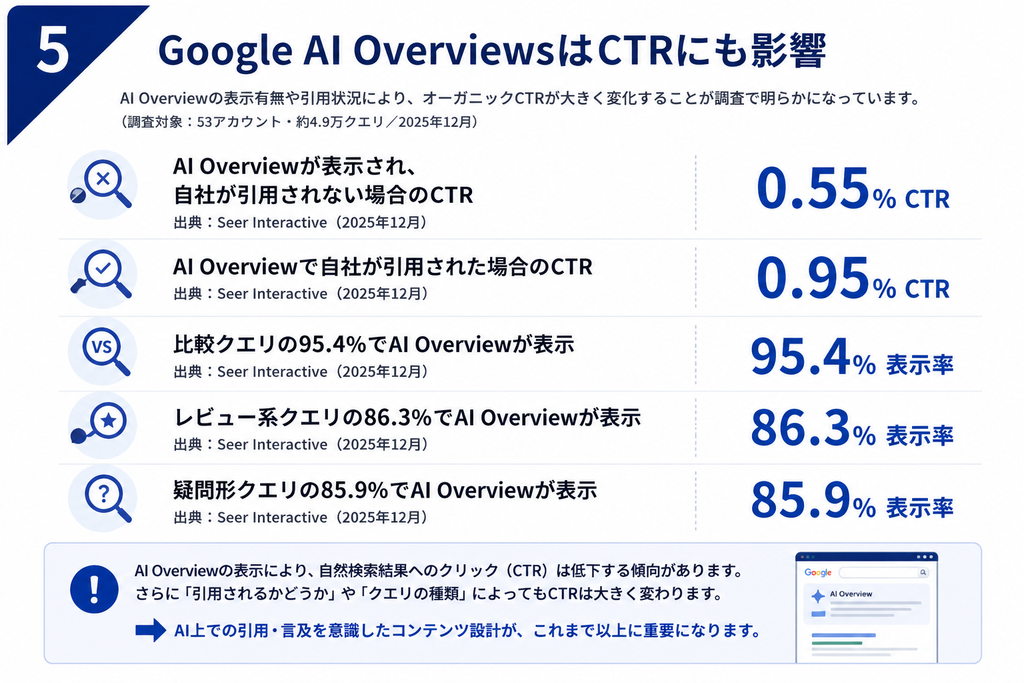 5

Google AI OverviewsはCTRにも影響

AI Overviewの表示有無や引用状況により、オーガニックCTRが大きく変化することが調査で明らかになっています。
（調査対象：53アカウント・約4.9万クエリ／2025年12月）

AI Overviewが表示され、自社が引用されない場合のCTR
出典：Seer Interactive（2025年12月）
0.55% CTR

AI Overviewで自社が引用された場合のCTR
出典：Seer Interactive（2025年12月）
0.95% CTR

VS
比較クエリの95.4%でAI Overviewが表示
出典：Seer Interactive（2025年12月）
95.4% 表示率

レビュー系クエリの86.3%でAI Overviewが表示
出典：Seer Interactive（2025年12月）
86.3% 表示率

疑問形クエリの85.9%でAI Overviewが表示
出典：Seer Interactive（2025年12月）
85.9% 表示率

AI Overviewの表示により、自然検索結果へのクリック（CTR）は低下する傾向があります。
さらに「引用されるかどうか」や「クエリの種類」によってもCTRは大きく変わります。
AI上での引用・言及を意識したコンテンツ設計が、これまで以上に重要になります。

Google
AI Overview